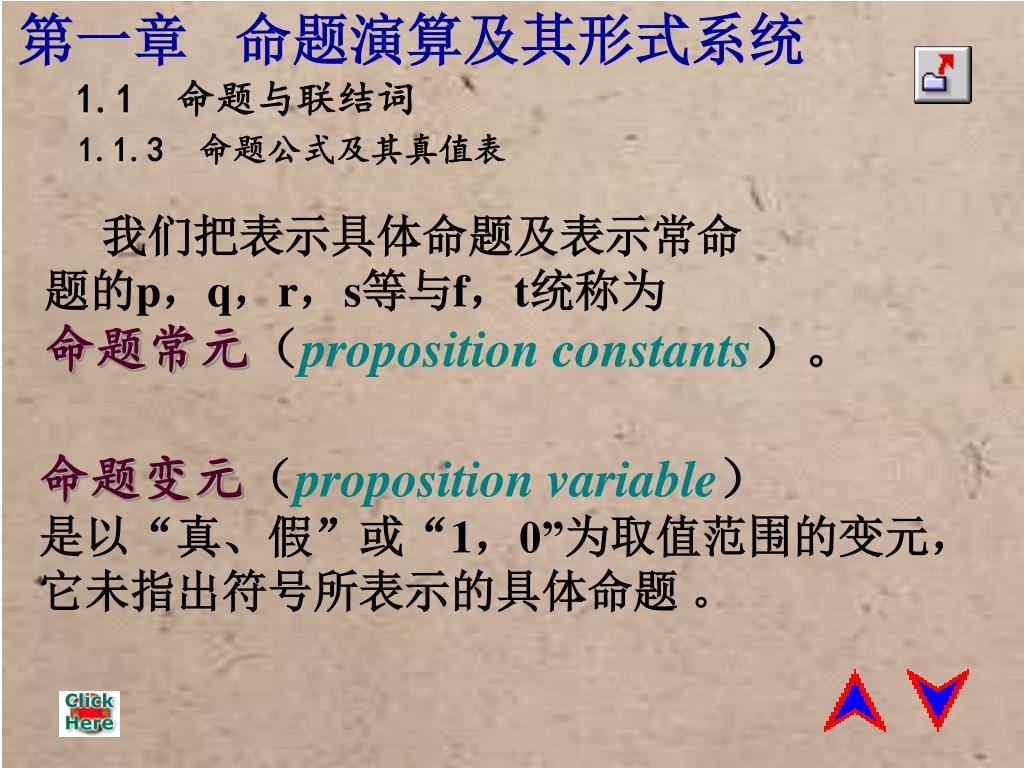 第一章　命题演算及其形式系统

1.1　命题与联结词

1.1.3　命题公式及其真值表

我们把表示具体命题及表示常命题的p，q，r，s等与f，t统称为命题常元（proposition constants）。

命题变元（proposition variable）是以“真、假”或“1，0”为取值范围的变元，它未指出符号所表示的具体命题 。

Click Here